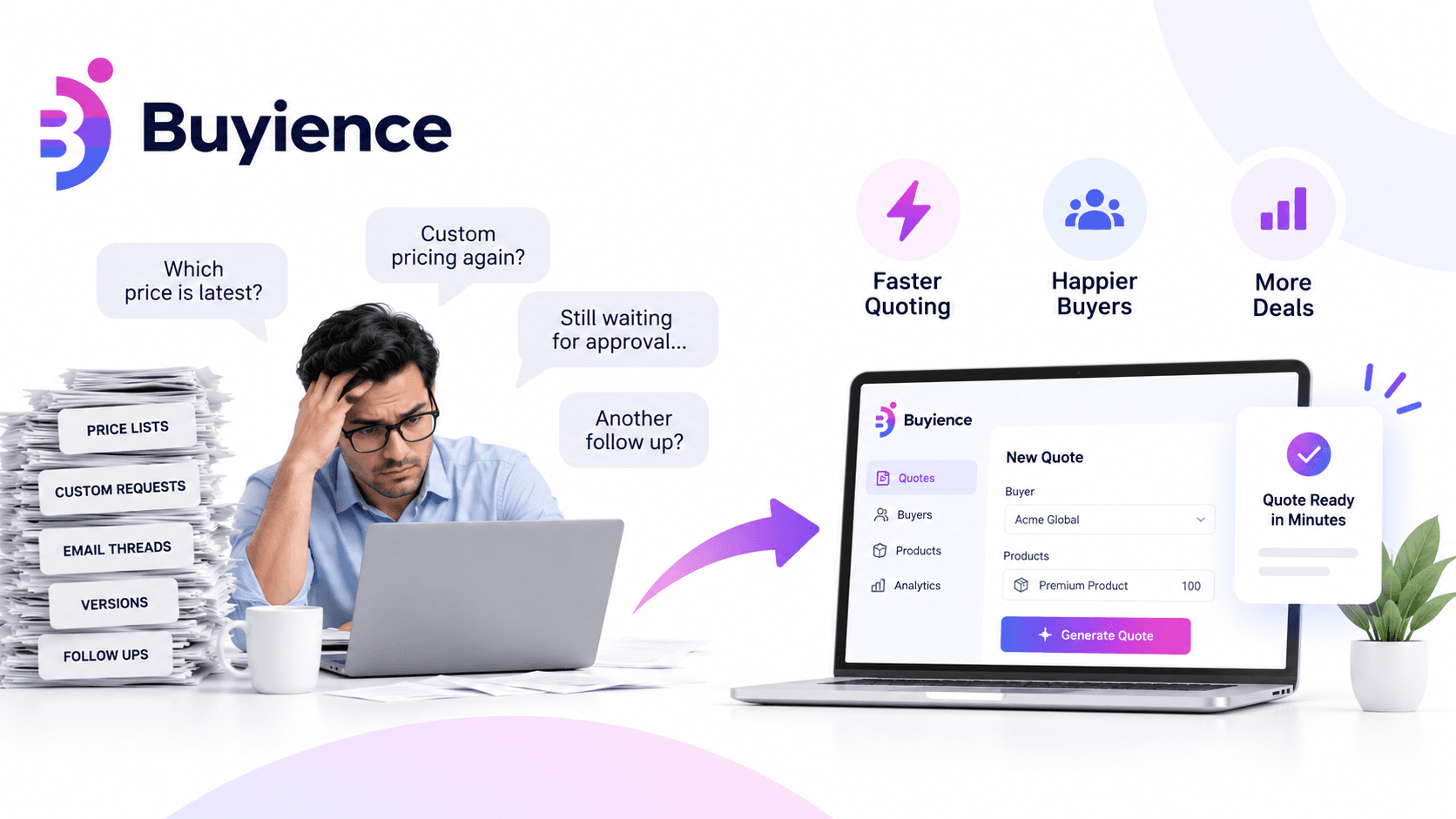 Buyience

Which price is latest?

Custom pricing again?

Still waiting for approval...

Another follow up?

PRICE LISTS

CUSTOM REQUESTS

EMAIL THREADS

VERSIONS

FOLLOW UPS

Faster Quoting

Happier Buyers

More Deals

Buyience

Quotes

Buyers

Products

Analytics

New Quote

Buyer

Acme Global

Products

Premium Product 100

Generate Quote

Quote Ready in Minutes